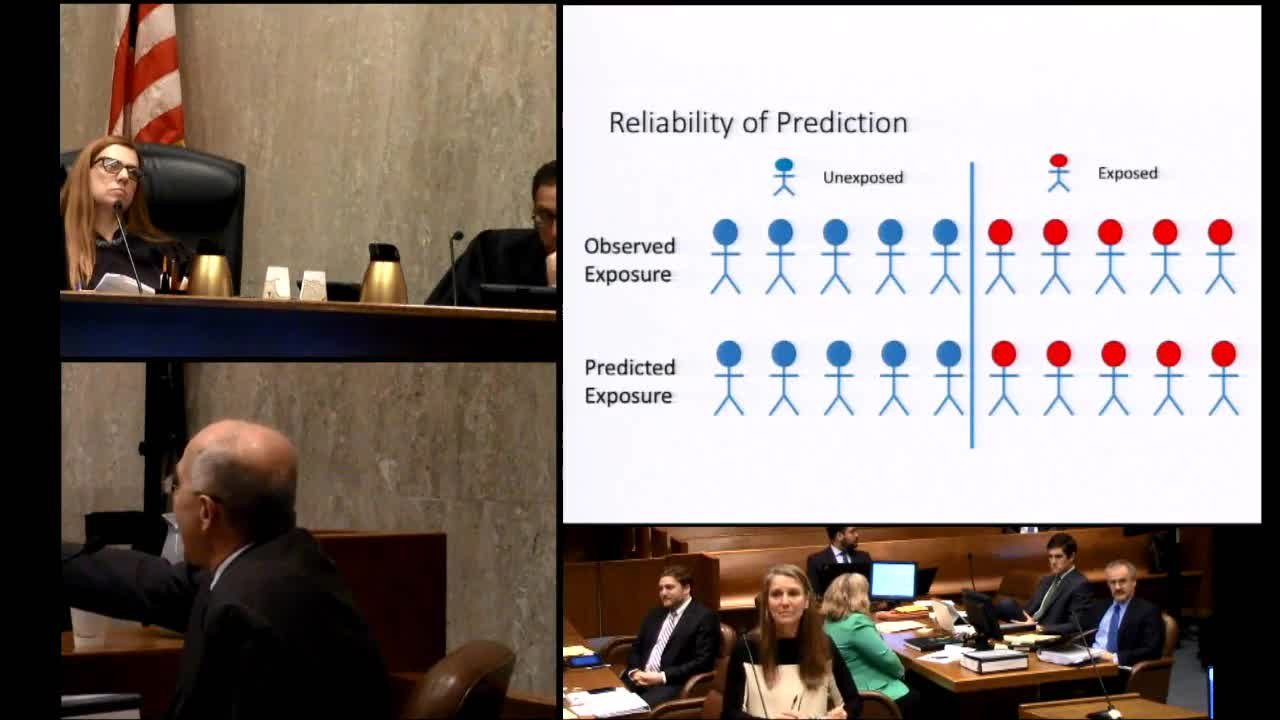 Reliability of Prediction

Unexposed

Exposed

Observed Exposure

Predicted Exposure